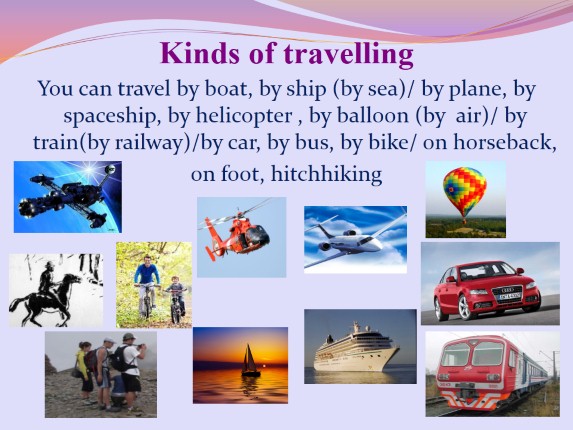 Kinds of travelling

You can travel by boat, by ship (by sea)/ by plane, by spaceship, by helicopter , by balloon (by air)/ by train(by railway)/by car, by bus, by bike/ on horseback, on foot, hitchhiking